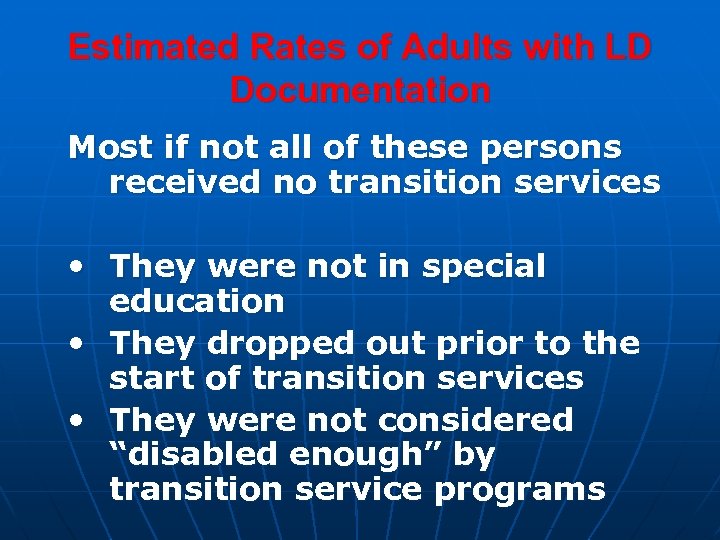 Estimated Rates of Adults with LD Documentation

Most if not all of these persons received no transition services

• They were not in special education
• They dropped out prior to the start of transition services
• They were not considered “disabled enough” by transition service programs